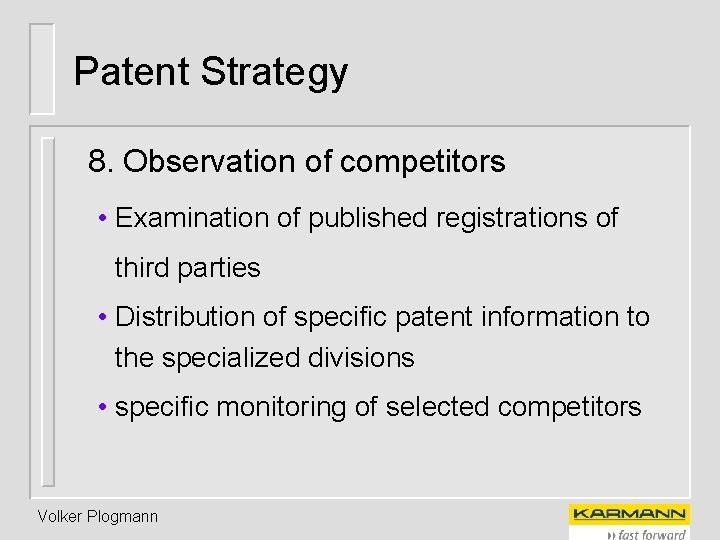 Patent Strategy

8. Observation of competitors

• Examination of published registrations of third parties

• Distribution of specific patent information to the specialized divisions

• specific monitoring of selected competitors

Volker Plogmann

KARMANN
fast forward